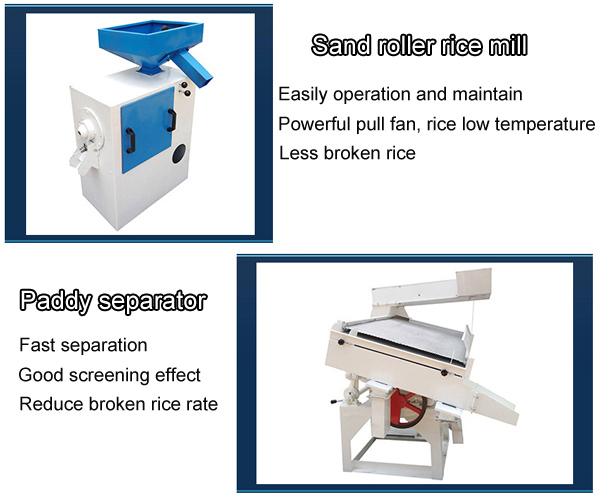 Sand roller rice mill

Easily operation and maintain
Powerful pull fan, rice low temperature
Less broken rice

Paddy separator

Fast separation
Good screening effect
Reduce broken rice rate